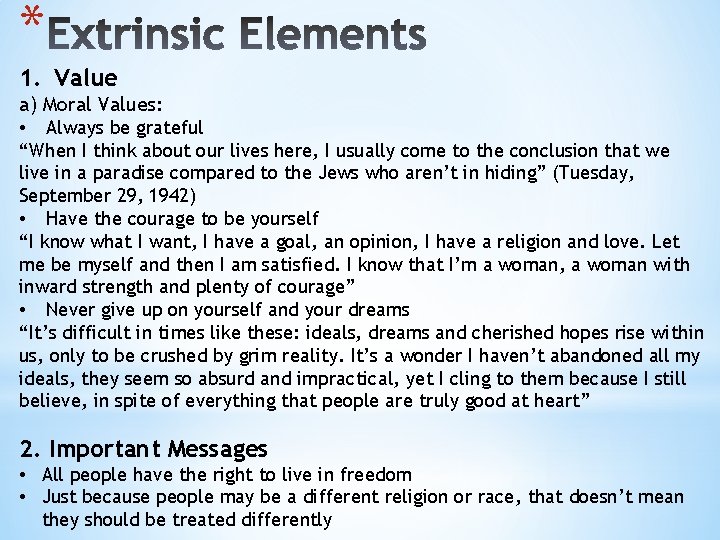 *Extrinsic Elements

1. Value
a) Moral Values:
• Always be grateful
“When I think about our lives here, I usually come to the conclusion that we live in a paradise compared to the Jews who aren’t in hiding” (Tuesday, September 29, 1942)
• Have the courage to be yourself
“I know what I want, I have a goal, an opinion, I have a religion and love. Let me be myself and then I am satisfied. I know that I’m a woman, a woman with inward strength and plenty of courage”
• Never give up on yourself and your dreams
“It’s difficult in times like these: ideals, dreams and cherished hopes rise within us, only to be crushed by grim reality. It’s a wonder I haven’t abandoned all my ideals, they seem so absurd and impractical, yet I cling to them because I still believe, in spite of everything that people are truly good at heart”

2. Important Messages
• All people have the right to live in freedom
• Just because people may be a different religion or race, that doesn’t mean they should be treated differently